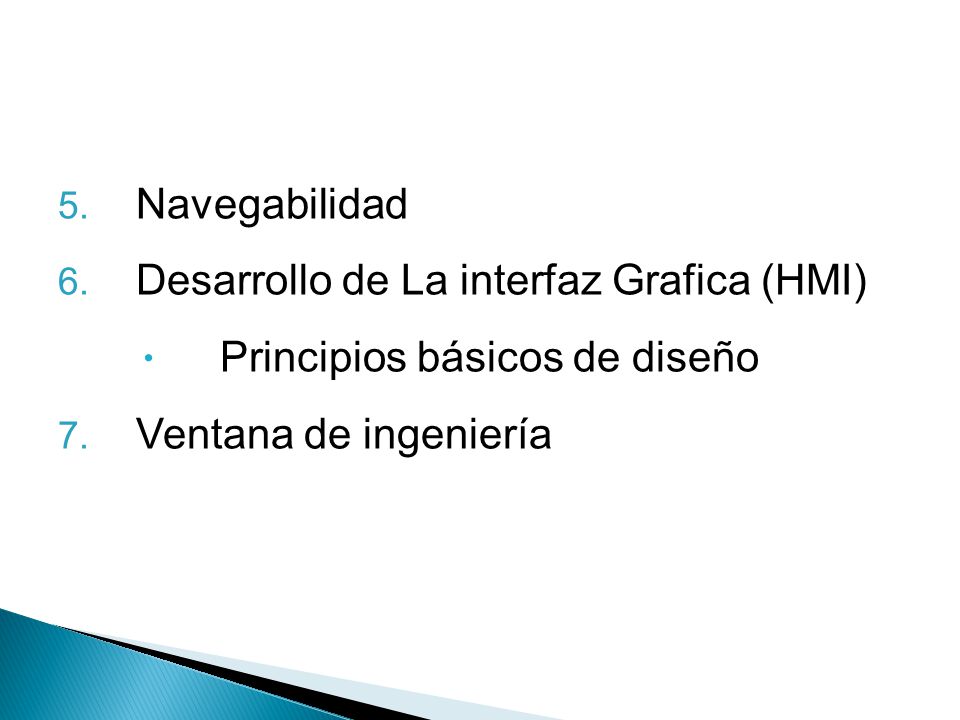 5. Navegabilidad
6. Desarrollo de La interfaz Grafica (HMI)
• Principios básicos de diseño
7. Ventana de ingeniería